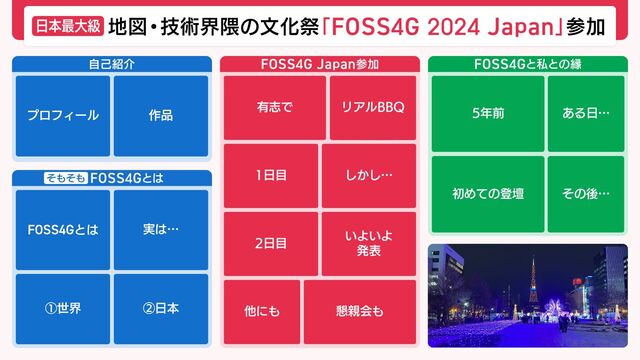 日本最大級 地図・技術界隈の文化祭「FOSS4G 2024 Japan」参加

自己紹介

プロフィール

作品

そもそも FOSS4Gとは

FOSS4Gとは

実は…

①世界

②日本

FOSS4G Japan参加

有志で

リアルBBQ

1日目

しかし…

2日目

いよいよ発表

他にも

懇親会も

FOSS4Gと私との縁

5年前

ある日…

初めての登壇

その後…